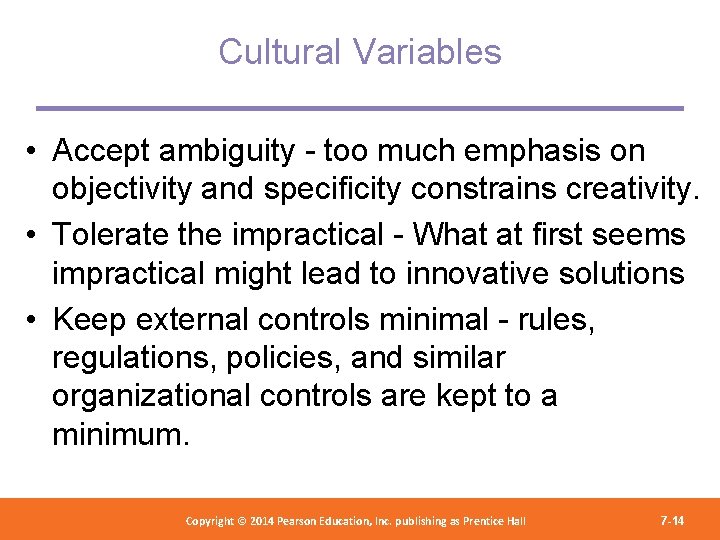 Cultural Variables

• Accept ambiguity - too much emphasis on objectivity and specificity constrains creativity.
• Tolerate the impractical - What at first seems impractical might lead to innovative solutions
• Keep external controls minimal - rules, regulations, policies, and similar organizational controls are kept to a minimum.

Copyright © 2014 Pearson Education, Inc. publishing as Prentice Hall

7-14